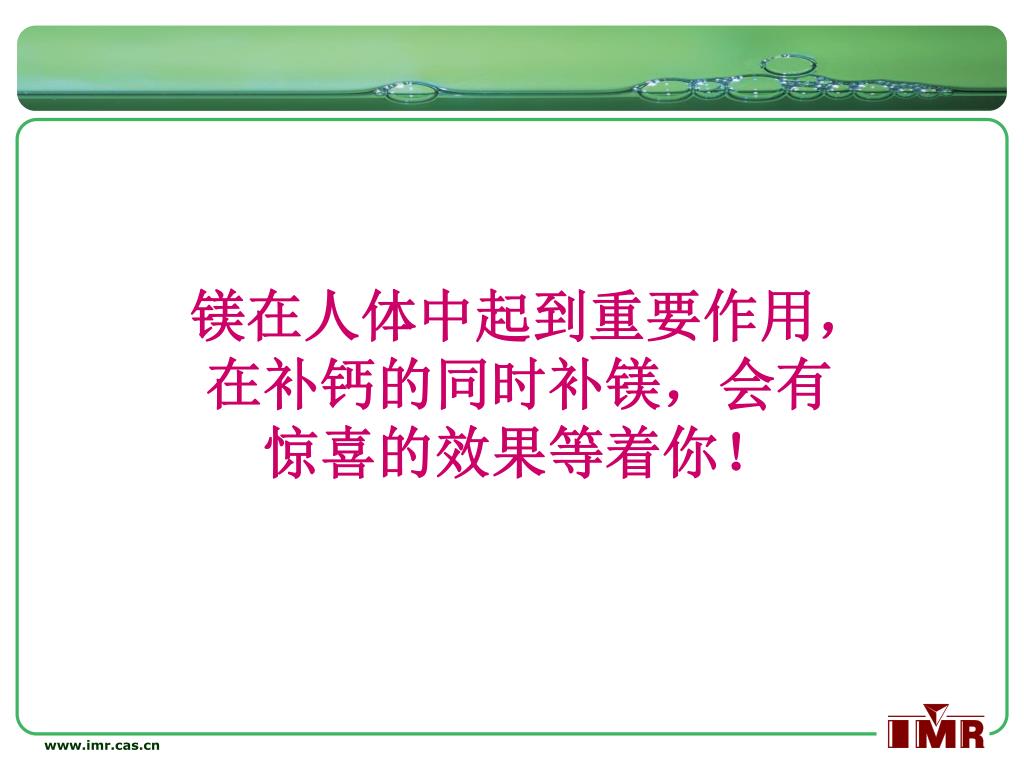 镁在人体中起到重要作用，在补钙的同时补镁，会有惊喜的效果等着你！

www.imr.cas.cn

IMR